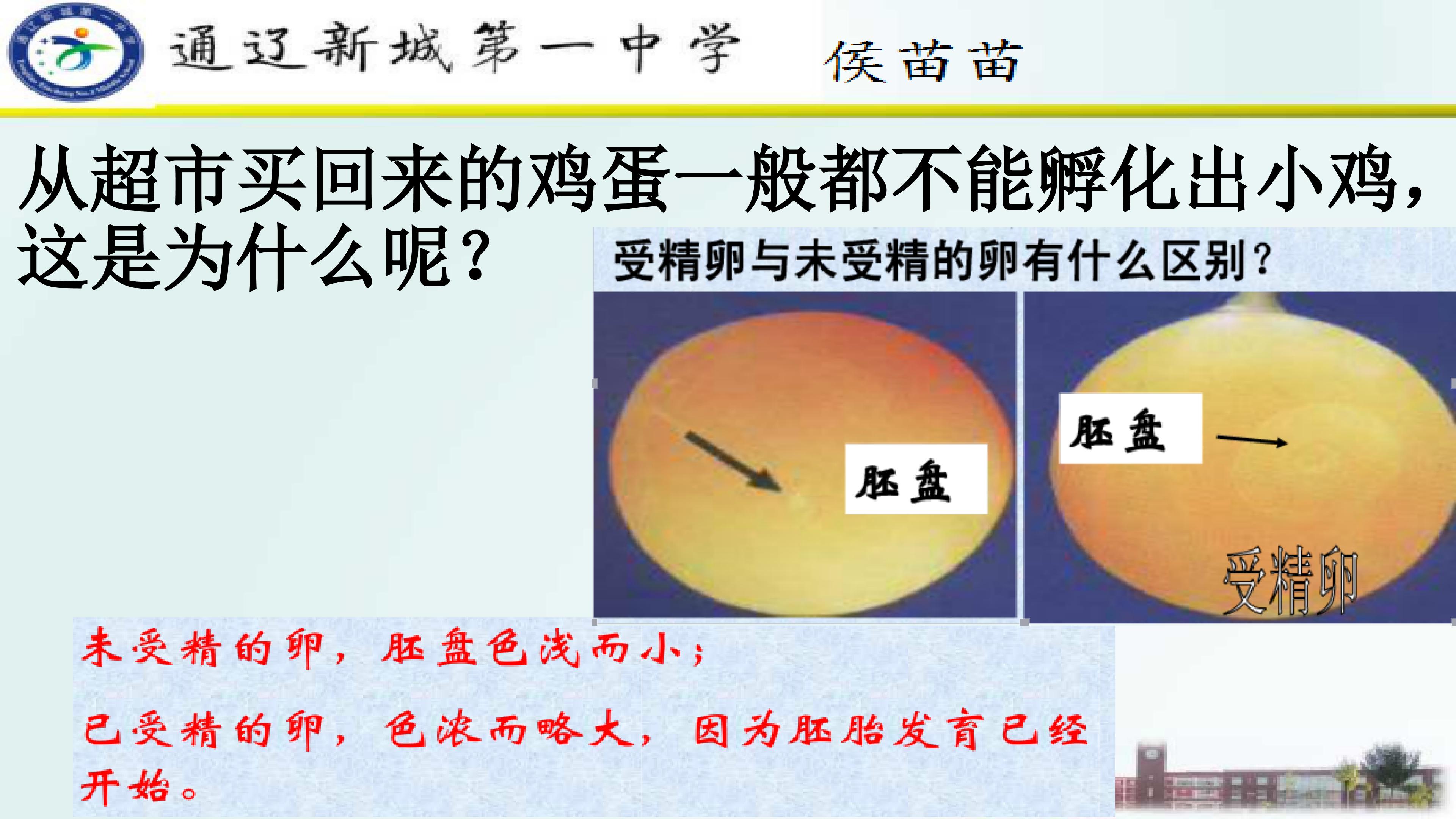 通辽新城第一中学

侯苗苗

从超市买回来的鸡蛋一般都不能孵化出小鸡，这是为什么呢？

受精卵与未受精的卵有什么区别？

胚盘

胚盘

受精卵

未受精的卵，胚盘色浅而小；

已受精的卵，色浓而略大，因为胚胎发育已经开始。